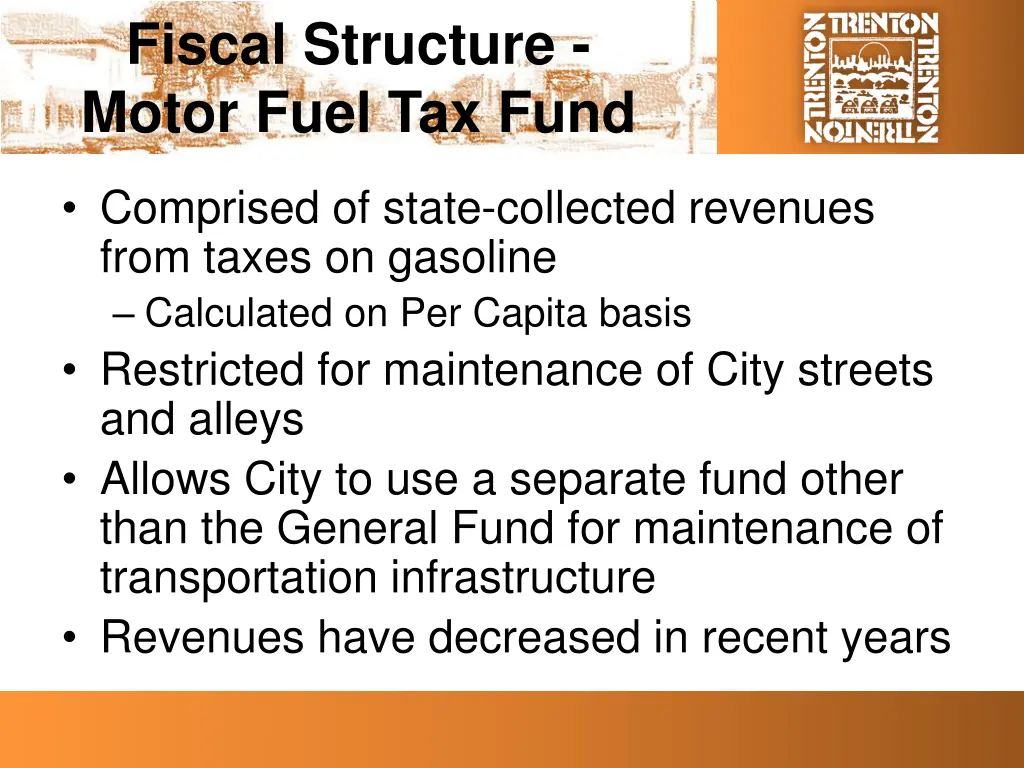 Fiscal Structure - Motor Fuel Tax Fund

TRENTON TRENTON TRENTON TRENTON

• Comprised of state-collected revenues from taxes on gasoline
– Calculated on Per Capita basis
• Restricted for maintenance of City streets and alleys
• Allows City to use a separate fund other than the General Fund for maintenance of transportation infrastructure
• Revenues have decreased in recent years